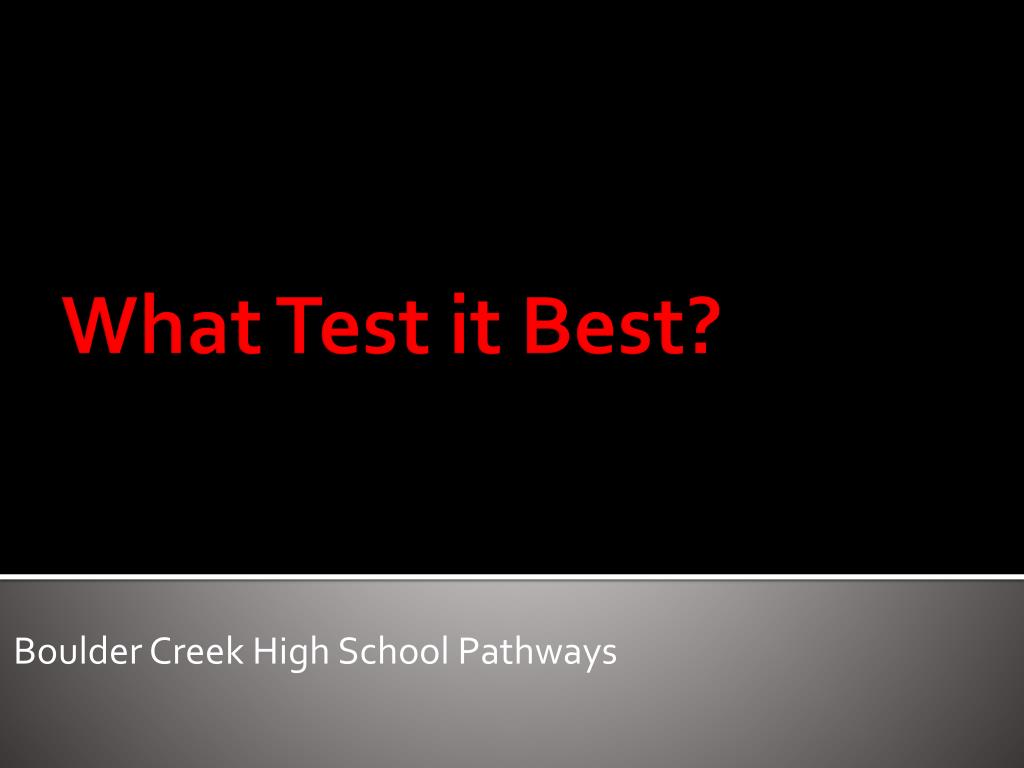 What Test it Best?

Boulder Creek High School Pathways